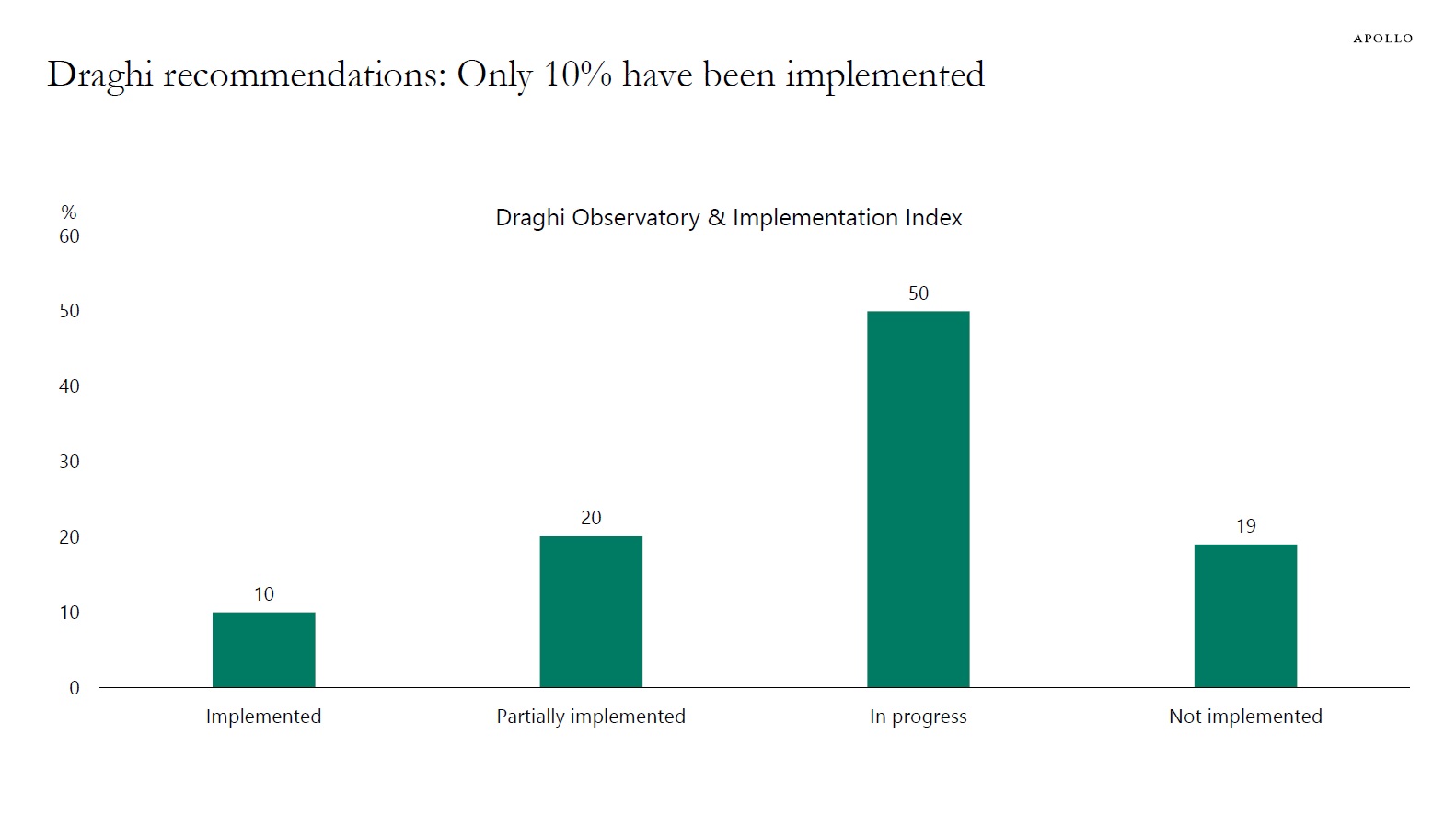 APOLLO

Draghi recommendations: Only 10% have been implemented

Draghi Observatory & Implementation Index

%
60
50
40
30
20
10
0

10
20
50
19

Implemented
Partially implemented
In progress
Not implemented